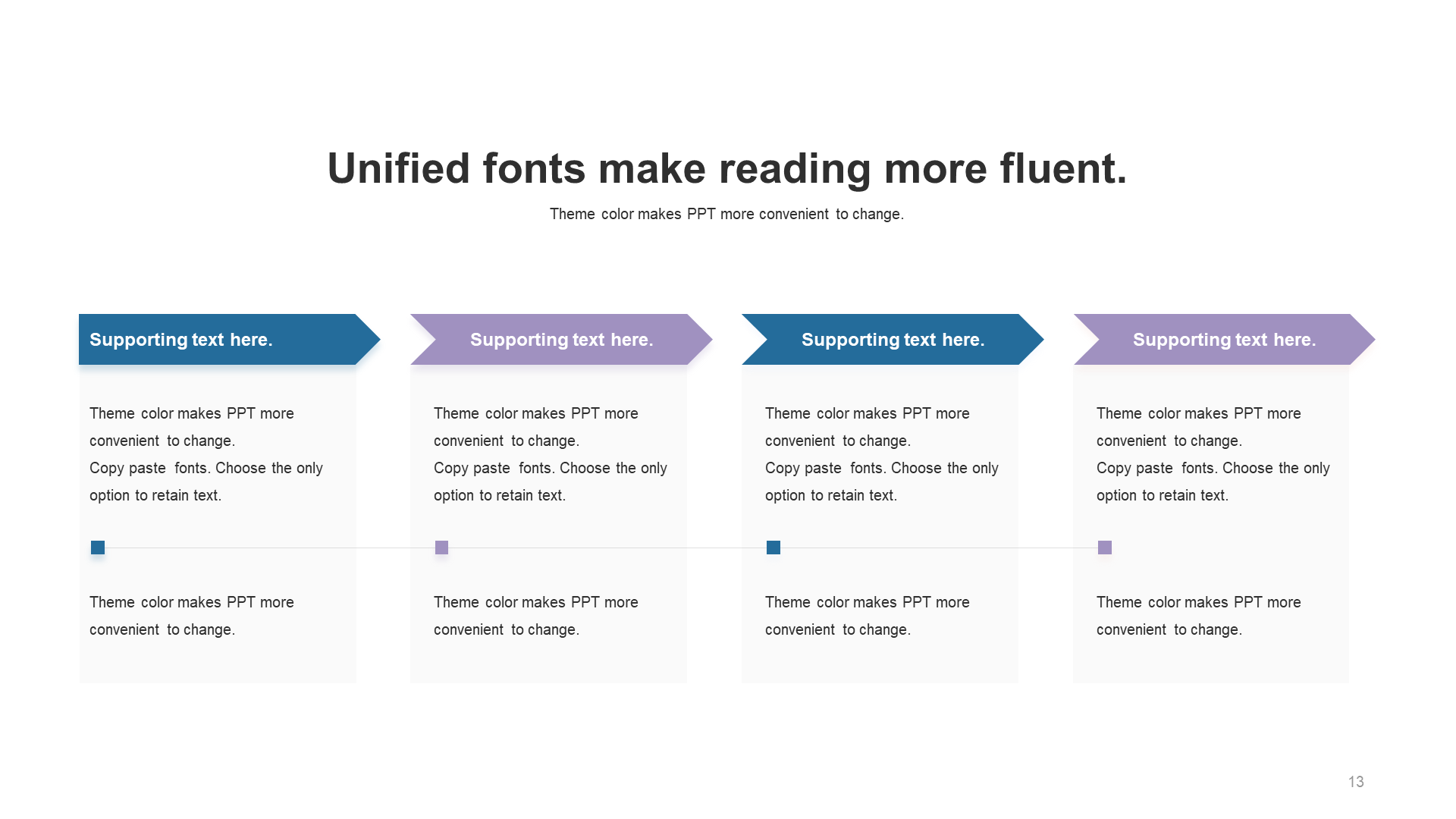 Unified fonts make reading more fluent.

Theme color makes PPT more convenient to change.

Supporting text here.

Theme color makes PPT more convenient to change.
Copy paste fonts. Choose the only option to retain text.

Theme color makes PPT more convenient to change.

Supporting text here.

Theme color makes PPT more convenient to change.
Copy paste fonts. Choose the only option to retain text.

Theme color makes PPT more convenient to change.

Supporting text here.

Theme color makes PPT more convenient to change.
Copy paste fonts. Choose the only option to retain text.

Theme color makes PPT more convenient to change.

Supporting text here.

Theme color makes PPT more convenient to change.
Copy paste fonts. Choose the only option to retain text.

Theme color makes PPT more convenient to change.

13